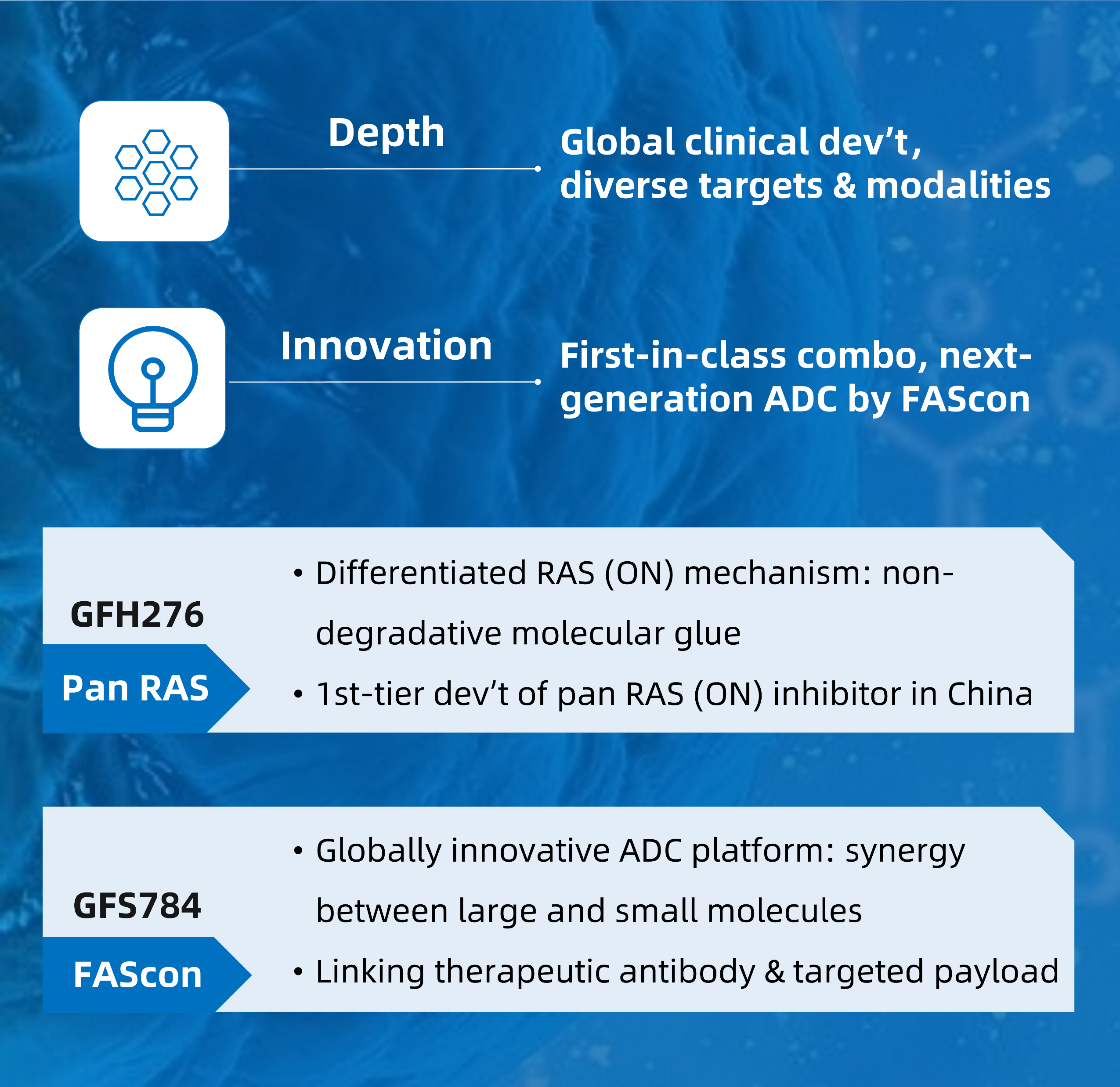 Depth

Global clinical dev’t, diverse targets & modalities

Innovation

First-in-class combo, next-generation ADC by FAScon

GFH276

Pan RAS

• Differentiated RAS (ON) mechanism: non-degradative molecular glue

• 1st-tier dev’t of pan RAS (ON) inhibitor in China

GFS784

FAScon

• Globally innovative ADC platform: synergy between large and small molecules

• Linking therapeutic antibody & targeted payload